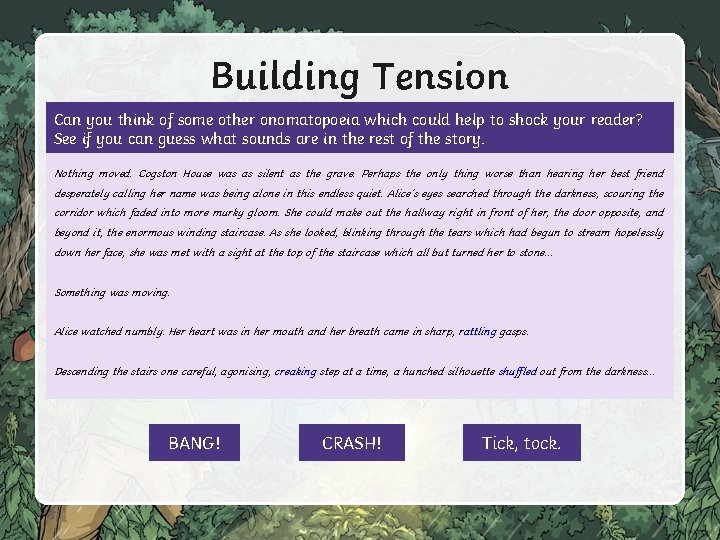 Building Tension

Can you think of some other onomatopoeia which could help to shock your reader? See if you can guess what sounds are in the rest of the story.

Nothing moved. Cogston House was as silent as the grave. Perhaps the only thing worse than hearing her best friend desperately calling her name was being alone in this endless quiet. Alice's eyes searched through the darkness, scouring the corridor which faded into more murky gloom. She could make out the hallway right in front of her, the door opposite, and beyond it, the enormous winding staircase. As she looked, blinking through the tears which had begun to stream hopelessly down her face, she was met with a sight at the top of the staircase which all but turned her to stone...

Something was moving.

Alice watched numbly. Her heart was in her mouth and her breath came in sharp, rattling gasps.

Descending the stairs one careful, agonising, creaking step at a time, a hunched silhouette shuffled out from the darkness...

BANG!

CRASH!

Tick, tock.